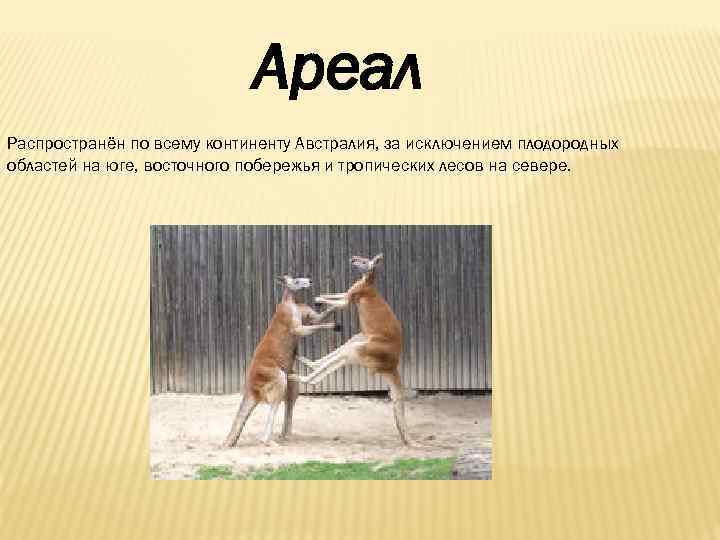 Ареал

Распространён по всему континенту Австралия, за исключением плодородных областей на юге, восточного побережья и тропических лесов на севере.